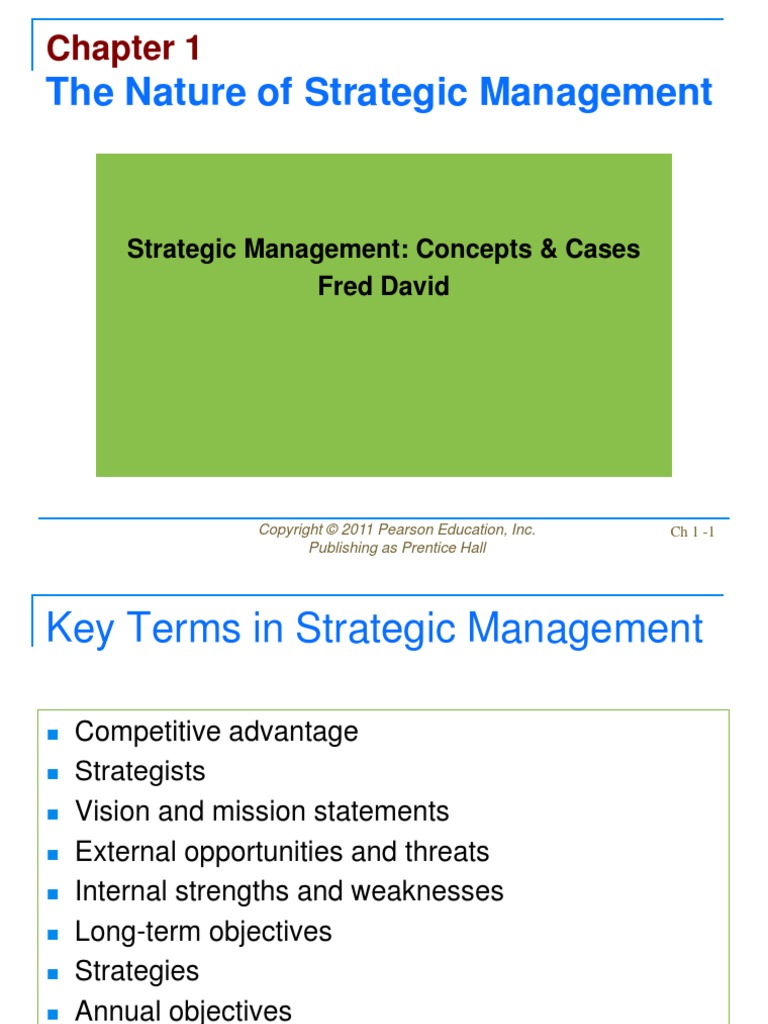 Chapter 1
The Nature of Strategic Management

Strategic Management: Concepts & Cases
Fred David

Copyright © 2011 Pearson Education, Inc.
Publishing as Prentice Hall

Ch 1 -1

Key Terms in Strategic Management

- Competitive advantage
- Strategists
- Vision and mission statements
- External opportunities and threats
- Internal strengths and weaknesses
- Long-term objectives
- Strategies
- Annual objectives